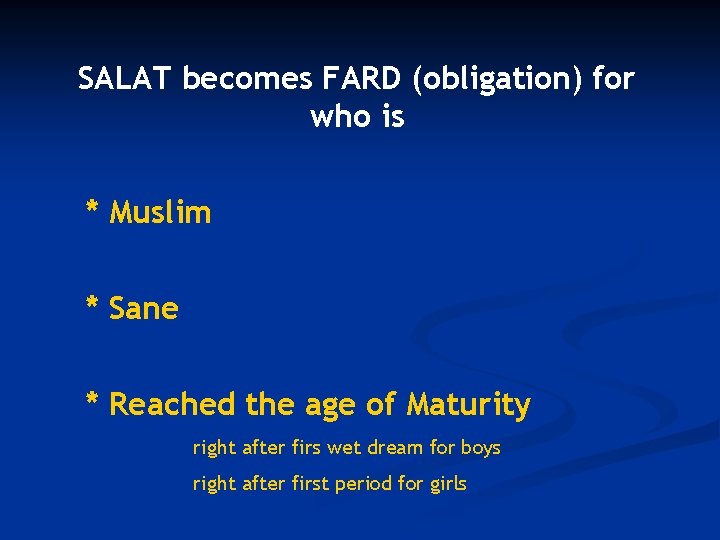 SALAT becomes FARD (obligation) for who is

* Muslim

* Sane

* Reached the age of Maturity

right after firs wet dream for boys

right after first period for girls